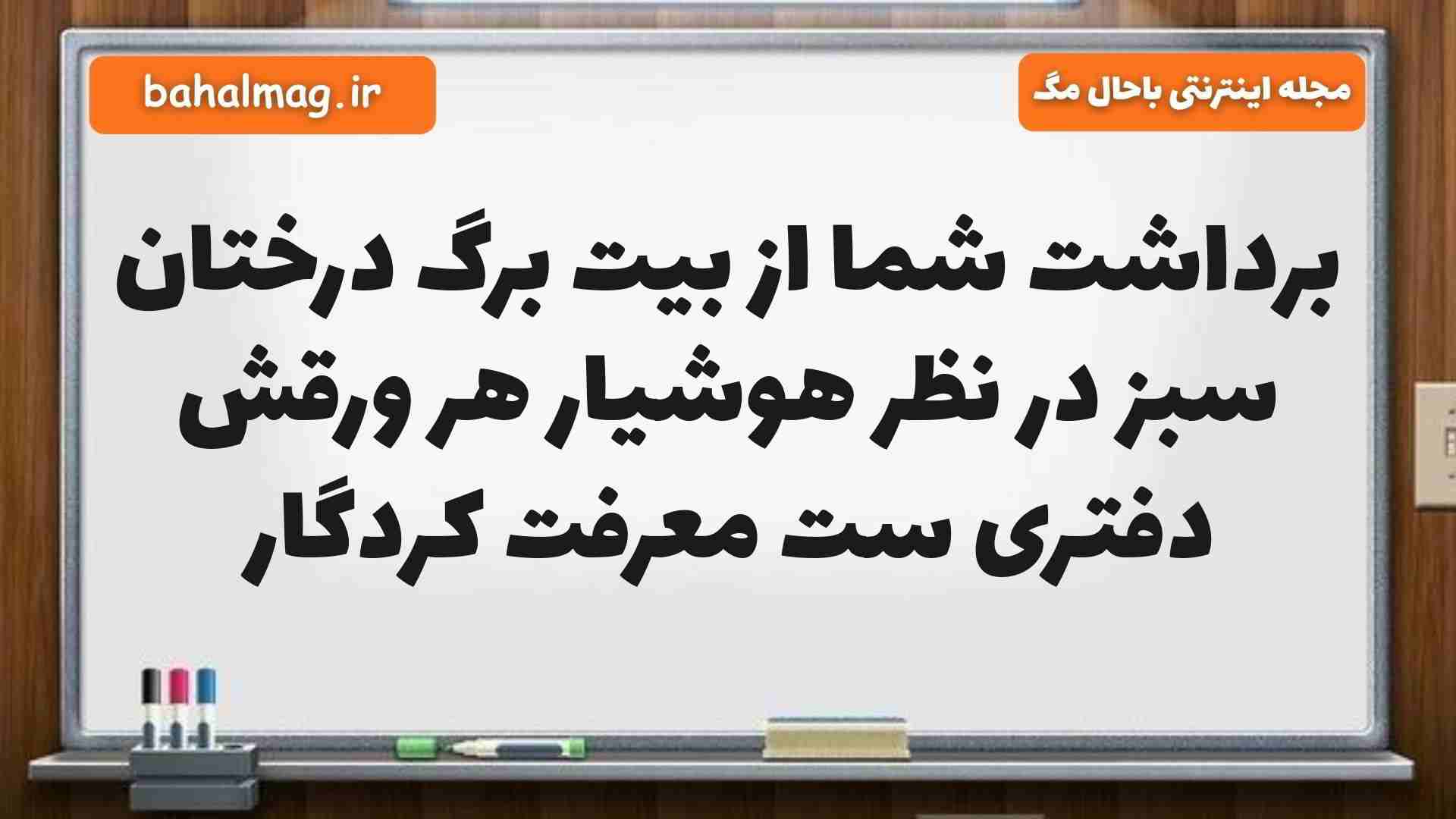 مجله اینترنتی باحال مگ

bahalmag.ir

برداشت شما از بیت برگ درختان سبز در نظر هوشیار هر ورقش دفتری ست معرفت کردگار